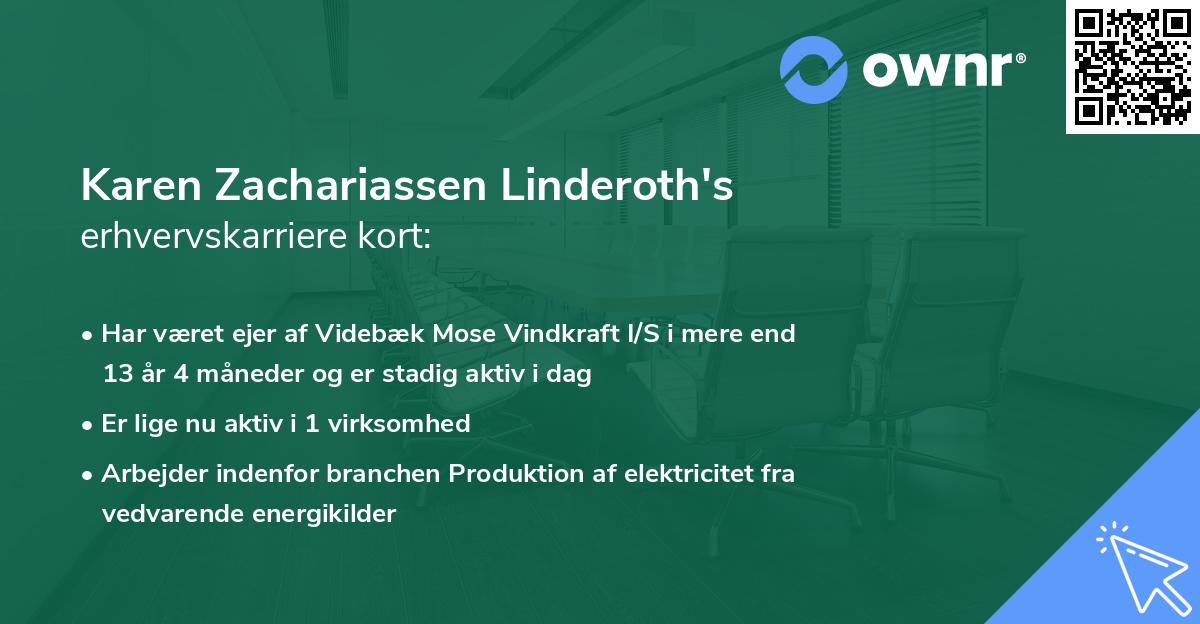 ownr®

Karen Zachariassen Linderoth's
erhvervskarriere kort:

• Har været ejer af Videbæk Mose Vindkraft I/S i mere end 13 år 4 måneder og er stadig aktiv i dag

• Er lige nu aktiv i 1 virksomhed

• Arbejder indenfor branchen Produktion af elektricitet fra vedvarende energikilder